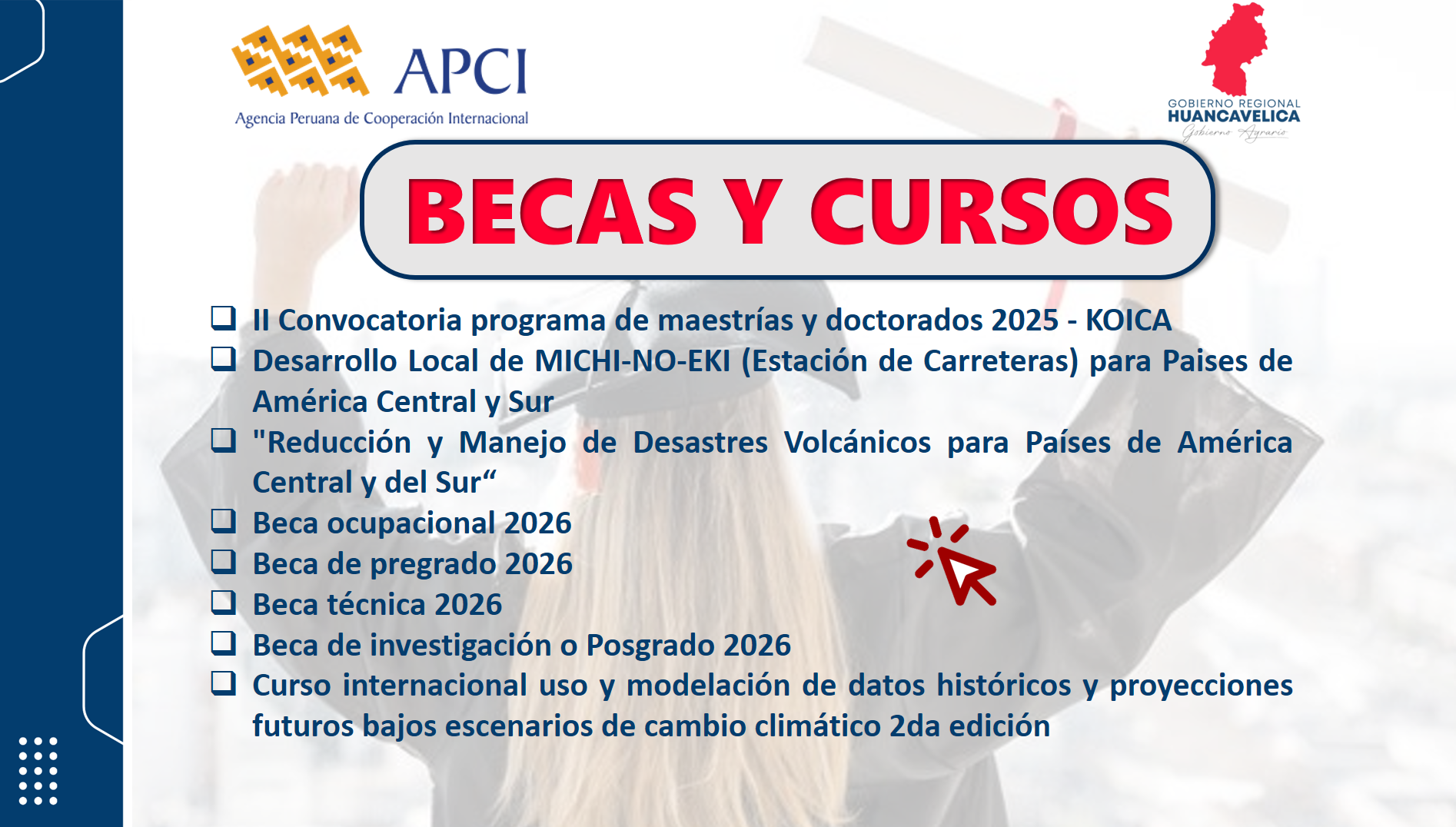 APCI
Agencia Peruana de Cooperación Internacional

GOBIERNO REGIONAL
HUANCAVELICA
Gobierno Agrario

BECAS Y CURSOS

❑ II Convocatoria programa de maestrías y doctorados 2025 - KOICA
❑ Desarrollo Local de MICHI-NO-EKI (Estación de Carreteras) para Paises de América Central y Sur
❑ "Reducción y Manejo de Desastres Volcánicos para Países de América Central y del Sur“
❑ Beca ocupacional 2026
❑ Beca de pregrado 2026
❑ Beca técnica 2026
❑ Beca de investigación o Posgrado 2026
❑ Curso internacional uso y modelación de datos históricos y proyecciones futuros bajos escenarios de cambio climático 2da edición